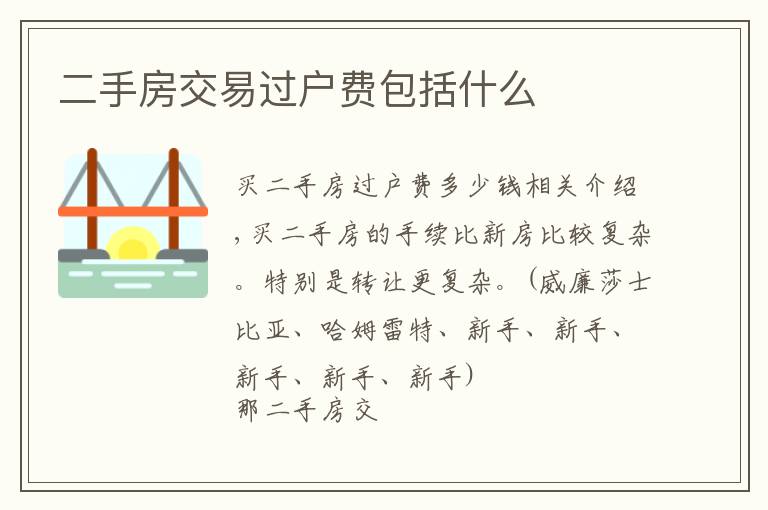 二手房交易过户费包括什么

买二手房过户费多少钱相关介绍，买二手房的手续比新房比较复杂。特别是转让更复杂。（威廉莎士比亚、哈姆雷特、新手、新手、新手、新手、新手）
那二手房交